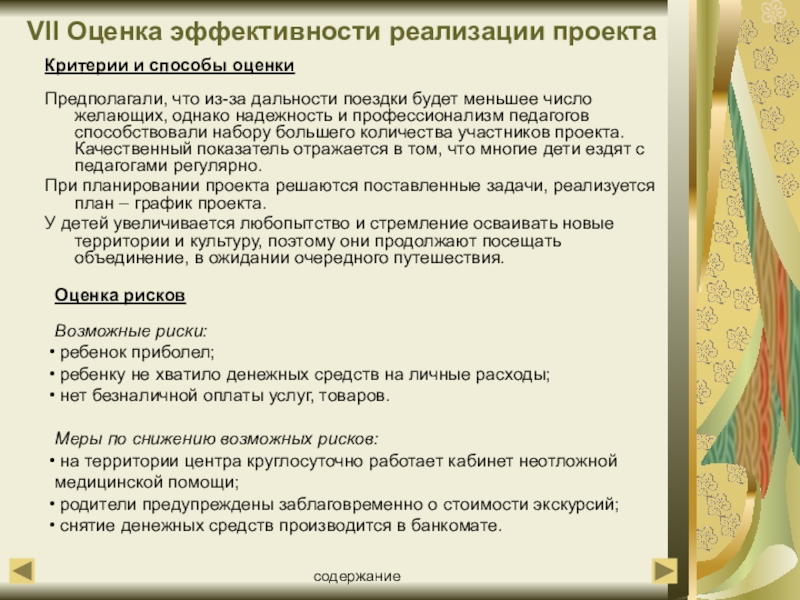 VII Оценка эффективности реализации проекта

Критерии и способы оценки

Предполагали, что из-за дальности поездки будет меньшее число желающих, однако надежность и профессионализм педагогов способствовали набору большего количества участников проекта. Качественный показатель отражается в том, что многие дети ездят с педагогами регулярно.

При планировании проекта решаются поставленные задачи, реализуется план – график проекта.

У детей увеличивается любопытство и стремление осваивать новые территории и культуру, поэтому они продолжают посещать объединение, в ожидании очередного путешествия.

Оценка рисков

Возможные риски:
• ребенок приболел;
• ребенку не хватило денежных средств на личные расходы;
• нет безналичной оплаты услуг, товаров.

Меры по снижению возможных рисков:
• на территории центра круглосуточно работает кабинет неотложной медицинской помощи;
• родители предупреждены заблаговременно о стоимости экскурсий;
• снятие денежных средств производится в банкомате.

содержание